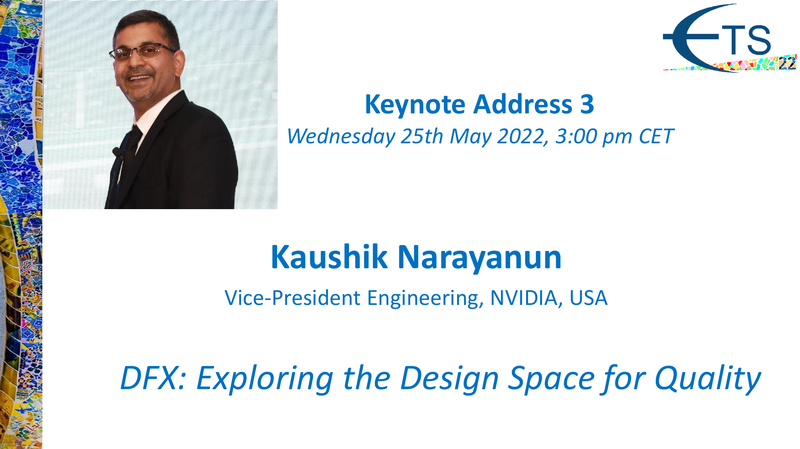 ETS 22

Keynote Address 3
Wednesday 25th May 2022, 3:00 pm CET

Kaushik Narayanun
Vice-President Engineering, NVIDIA, USA

DFX: Exploring the Design Space for Quality